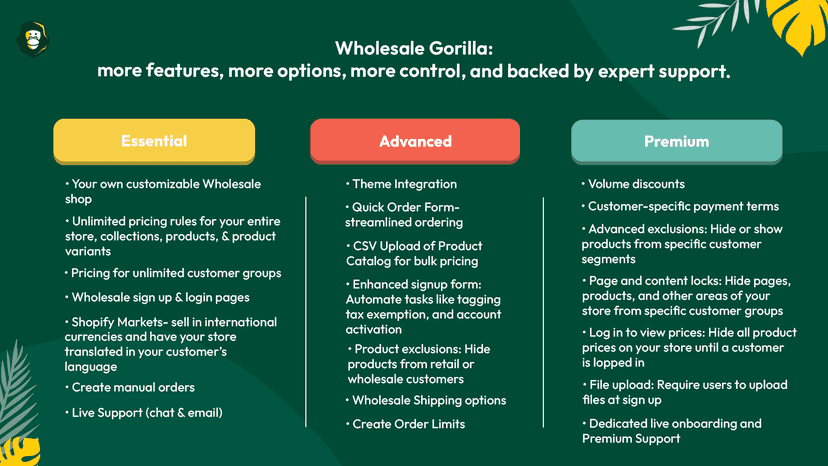 Wholesale Gorilla:
more features, more options, more control, and backed by expert support.

Essential

• Your own customizable Wholesale shop
• Unlimited pricing rules for your entire store, collections, products, & product variants
• Pricing for unlimited customer groups
• Wholesale sign up & login pages
• Shopify Markets- sell in international currencies and have your store translated in your customer's language
• Create manual orders
• Live Support (chat & email)

Advanced

• Theme Integration
• Quick Order Form- streamlined ordering
• CSV Upload of Product Catalog for bulk pricing
• Enhanced signup form: Automate tasks like tagging tax exemption, and account activation
• Product exclusions: Hide products from retail or wholesale customers
• Wholesale Shipping options
• Create Order Limits

Premium

• Volume discounts
• Customer-specific payment terms
• Advanced exclusions: Hide or show products from specific customer segments
• Page and content locks: Hide pages, products, and other areas of your store from specific customer groups
• Log in to view prices: Hide all product prices on your store until a customer is lopped in
• File upload: Require users to upload files at sign up
• Dedicated live onboarding and Premium Support